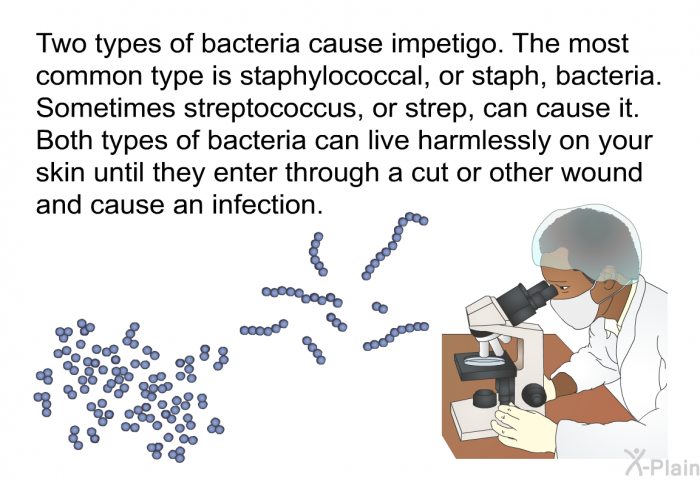 Two types of bacteria cause impetigo. The most common type is staphylococcal, or staph, bacteria. Sometimes streptococcus, or strep, can cause it. Both types of bacteria can live harmlessly on your skin until they enter through a cut or other wound and cause an infection.

X-Plain